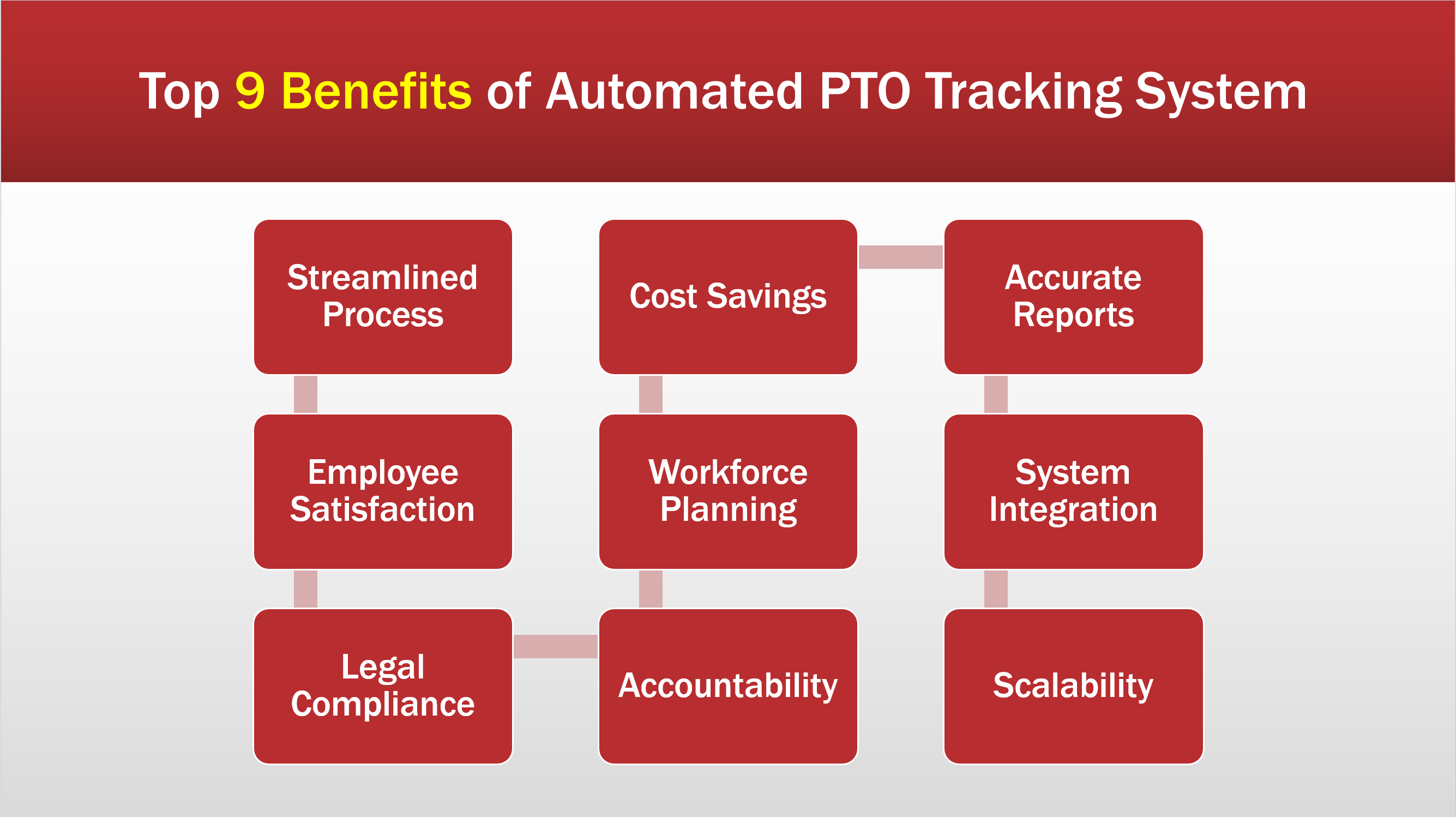 Top 9 Benefits of Automated PTO Tracking System

Streamlined Process

Employee Satisfaction

Legal Compliance

Accountability

Workforce Planning

Cost Savings

Accurate Reports

System Integration

Scalability